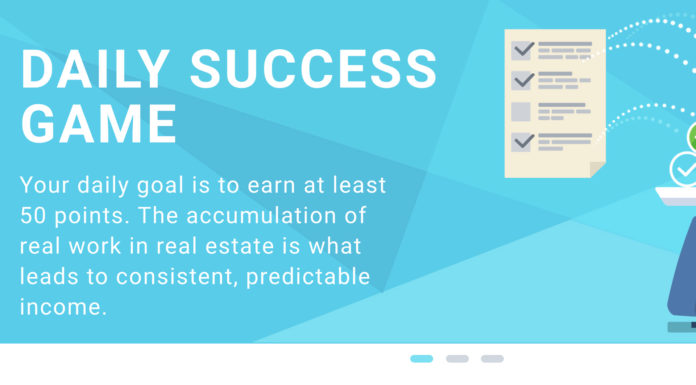 DAILY SUCCESS GAME

Your daily goal is to earn at least 50 points. The accumulation of real work in real estate is what leads to consistent, predictable income.